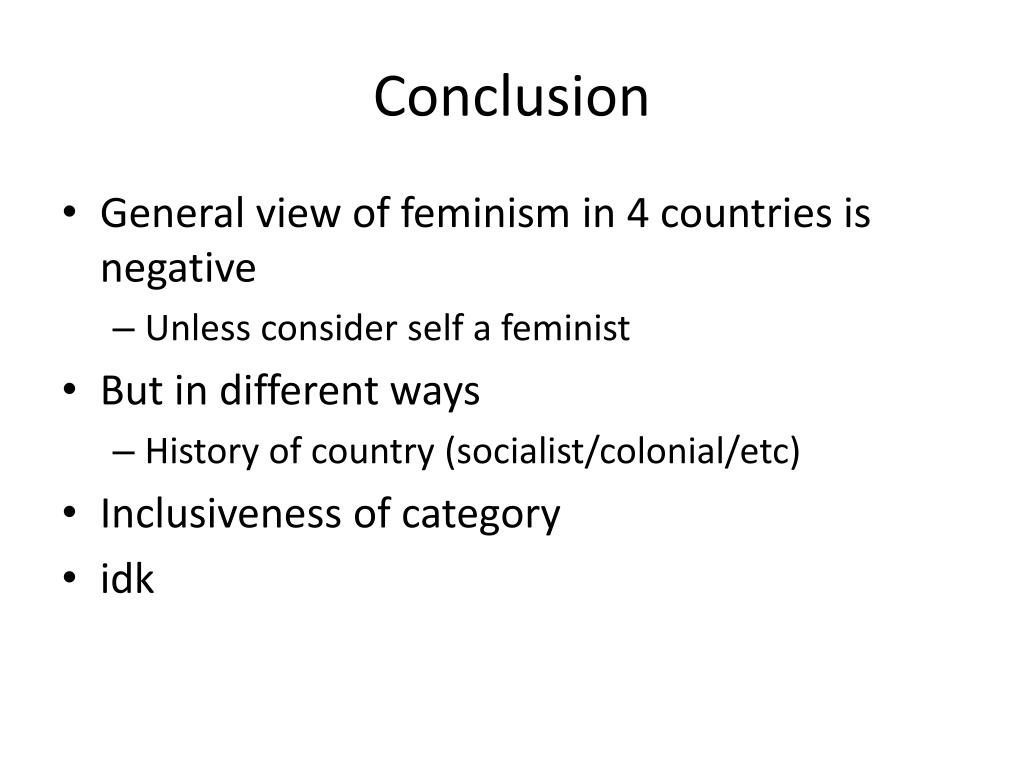 Conclusion

• General view of feminism in 4 countries is negative
– Unless consider self a feminist
• But in different ways
– History of country (socialist/colonial/etc)
• Inclusiveness of category
• idk